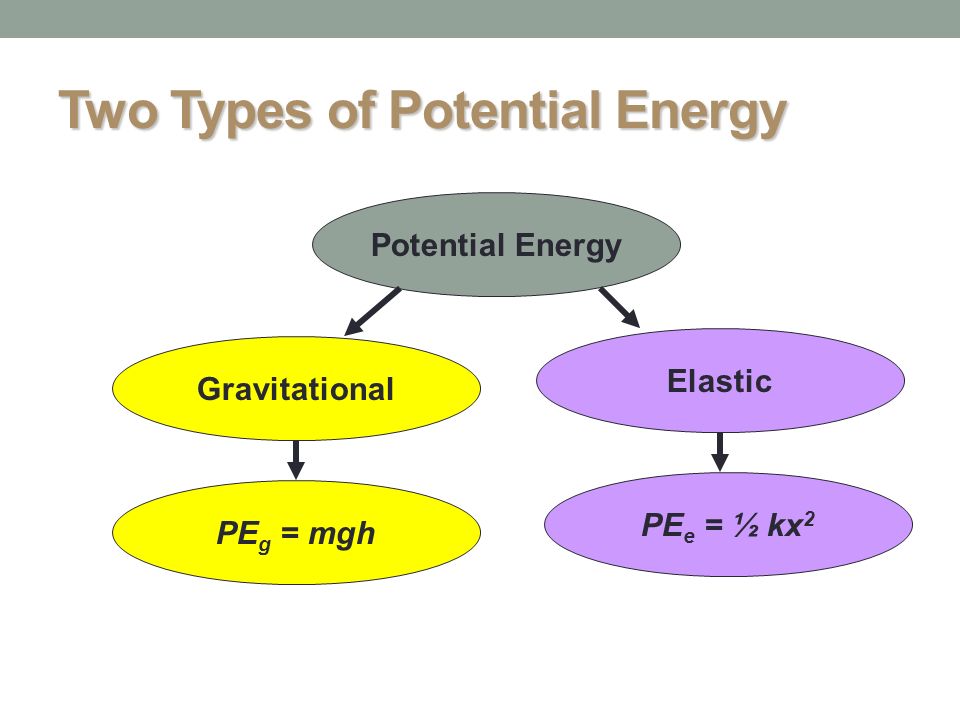 Two Types of Potential Energy

Potential Energy

Gravitational

Elastic

$PE_g = mgh$

$PE_e = ½ kx^2$